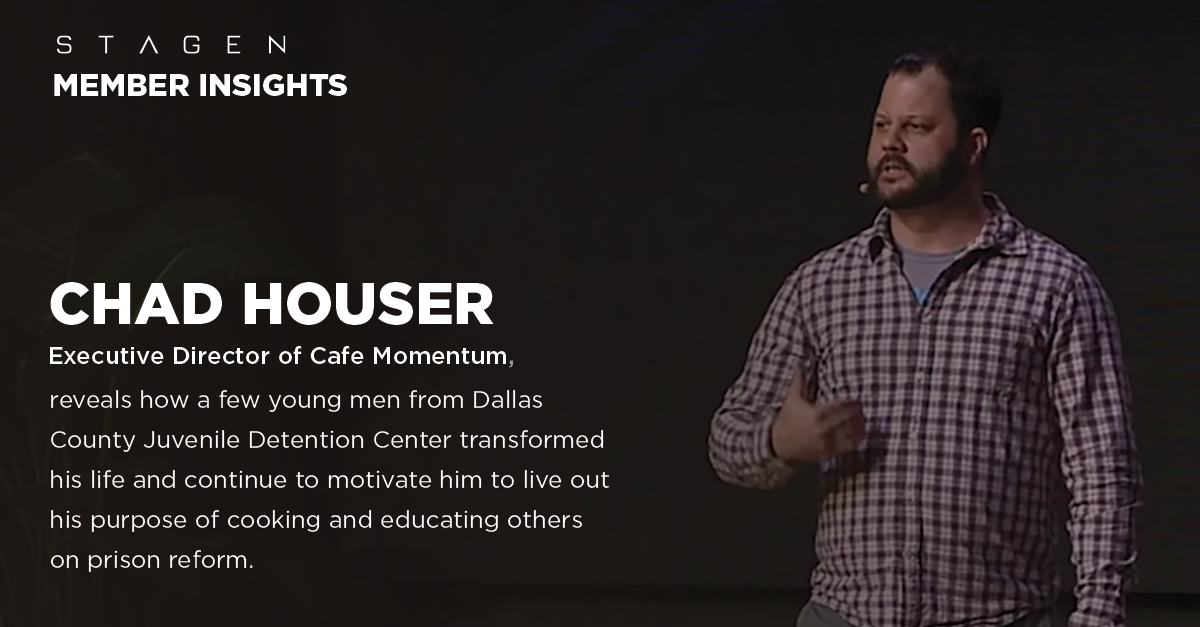 STAGEN
MEMBER INSIGHTS

CHAD HOUSER

Executive Director of Cafe Momentum, reveals how a few young men from Dallas County Juvenile Detention Center transformed his life and continue to motivate him to live out his purpose of cooking and educating others on prison reform.